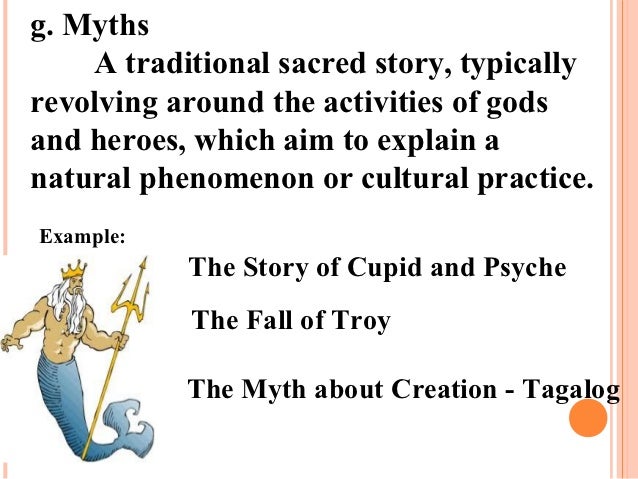 g. Myths

A traditional sacred story, typically revolving around the activities of gods and heroes, which aim to explain a natural phenomenon or cultural practice.

Example:

The Story of Cupid and Psyche

The Fall of Troy

The Myth about Creation - Tagalog